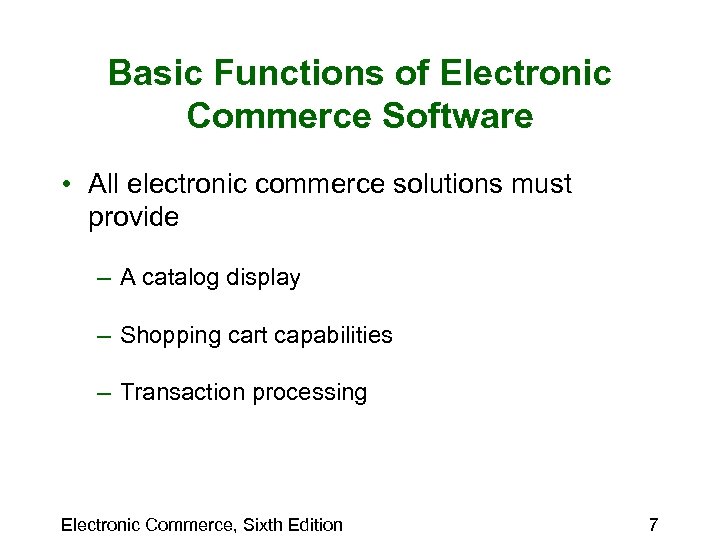 Basic Functions of Electronic Commerce Software

• All electronic commerce solutions must provide

– A catalog display

– Shopping cart capabilities

– Transaction processing

Electronic Commerce, Sixth Edition

7